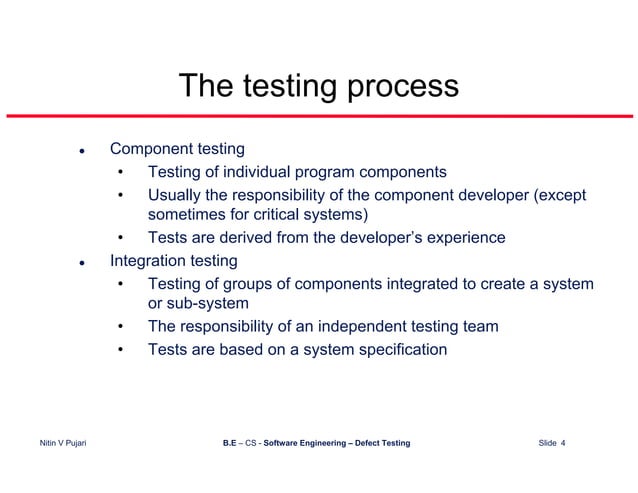 The testing process

- Component testing
  - Testing of individual program components
  - Usually the responsibility of the component developer (except sometimes for critical systems)
  - Tests are derived from the developer's experience
- Integration testing
  - Testing of groups of components integrated to create a system or sub-system
  - The responsibility of an independent testing team
  - Tests are based on a system specification

Nitin V Pujari

B.E – CS - Software Engineering – Defect Testing

Slide 4